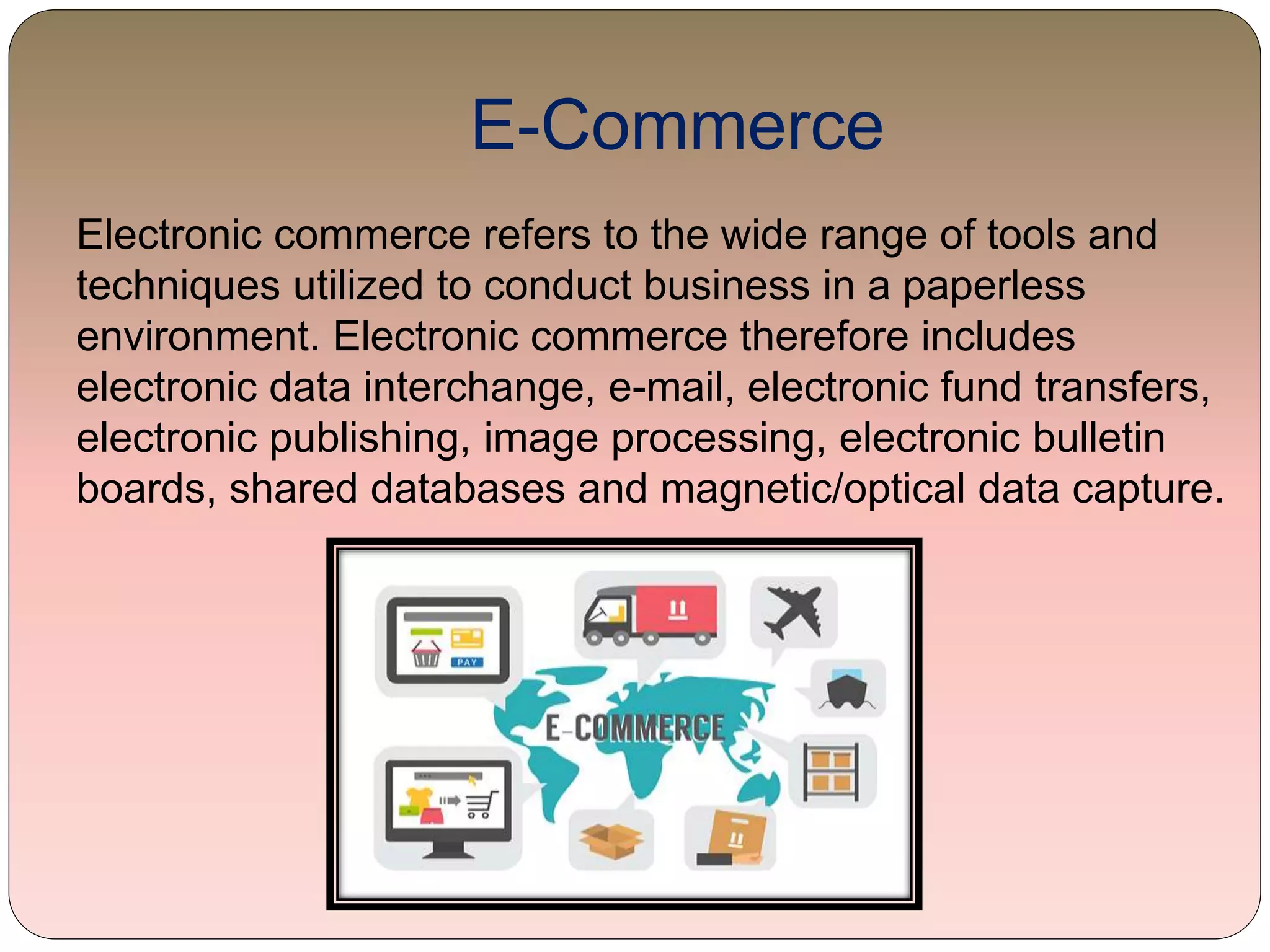 E-Commerce

Electronic commerce refers to the wide range of tools and techniques utilized to conduct business in a paperless environment. Electronic commerce therefore includes electronic data interchange, e-mail, electronic fund transfers, electronic publishing, image processing, electronic bulletin boards, shared databases and magnetic/optical data capture.

PAY

E-COMMERCE